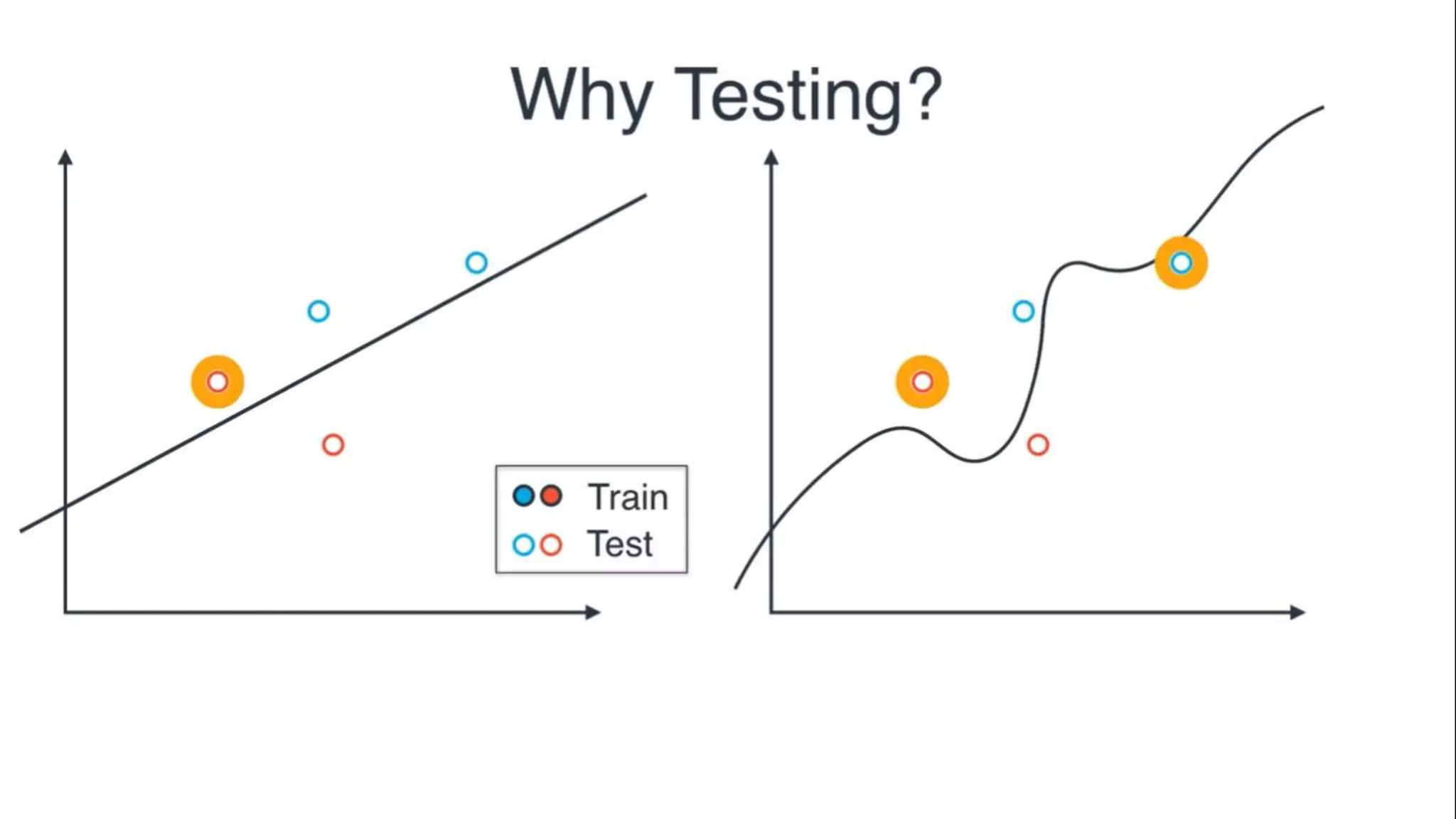 Why Testing?

Train
Test